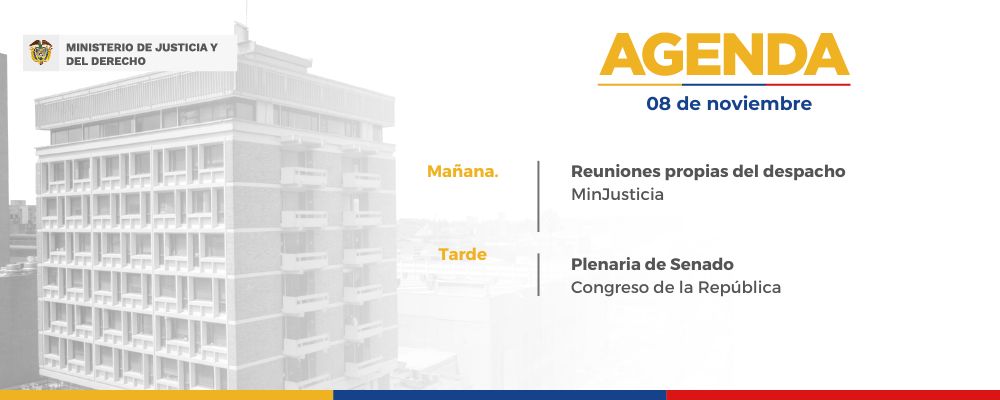 MINISTERIO DE JUSTICIA Y DEL DERECHO

AGENDA

08 de noviembre

Mañana.

Reuniones propias del despacho
MinJusticia

Tarde

Plenaria de Senado
Congreso de la República